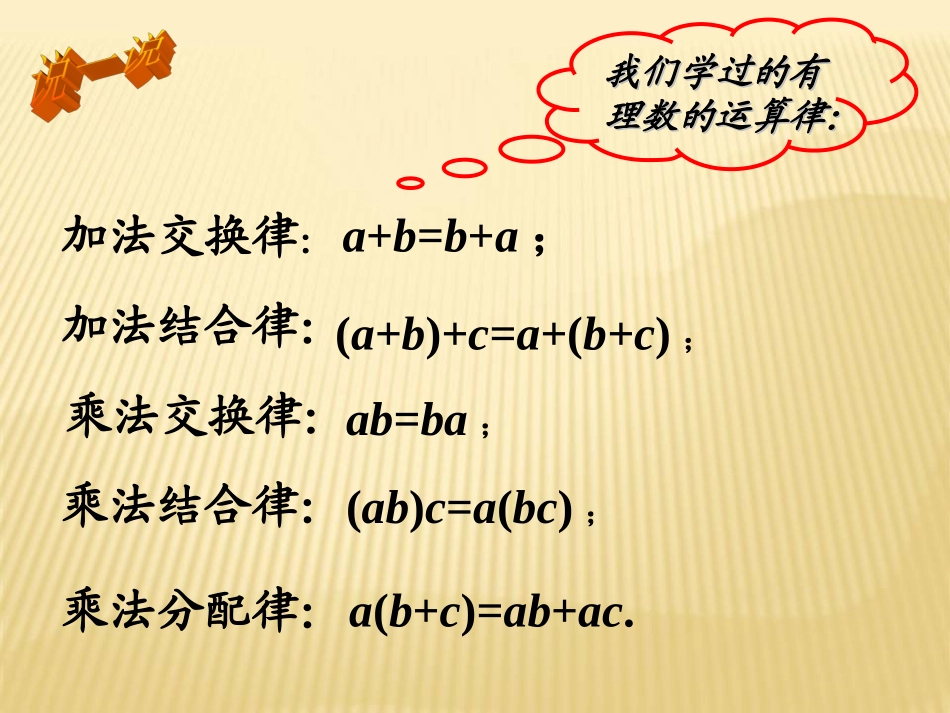 说一说

我们学过的有理数的运算律:

加法交换律: $a+b=b+a$ ;

加法结合律: $(a+b)+c=a+(b+c)$ ;

乘法交换律: $ab=ba$ ;

乘法结合律: $(ab)c=a(bc)$ ;

乘法分配律: $a(b+c)=ab+ac$.